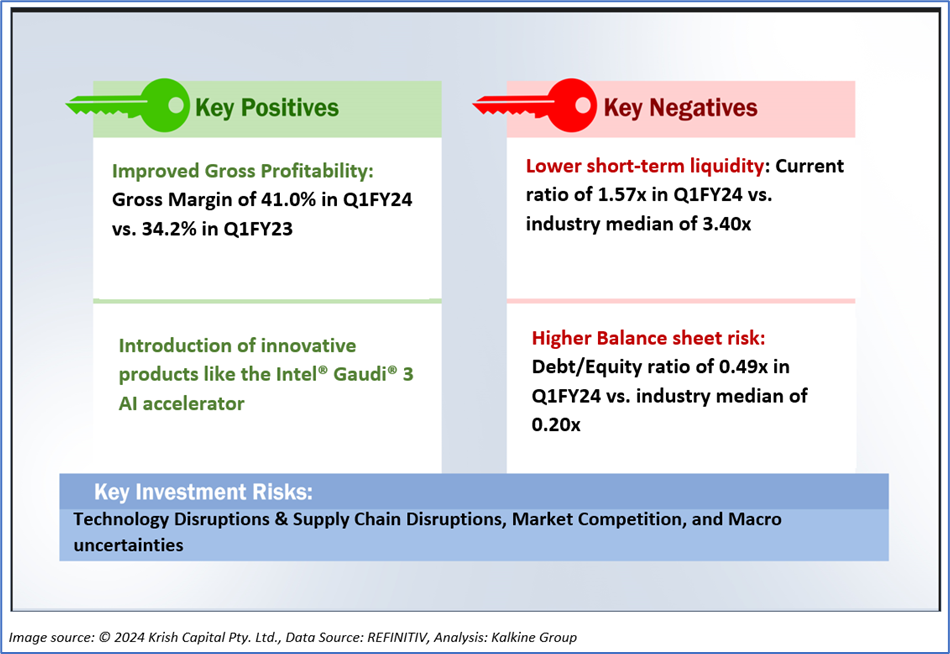 Key Positives

Improved Gross Profitability: Gross Margin of 41.0% in Q1FY24 vs. 34.2% in Q1FY23

Introduction of innovative products like the Intel® Gaudi® 3 AI accelerator

Key Negatives

Lower short-term liquidity: Current ratio of 1.57x in Q1FY24 vs. industry median of 3.40x

Higher Balance sheet risk: Debt/Equity ratio of 0.49x in Q1FY24 vs. industry median of 0.20x

Key Investment Risks:

Technology Disruptions & Supply Chain Disruptions, Market Competition, and Macro uncertainties

Image source: © 2024 Krish Capital Pty. Ltd., Data Source: REFINITIV, Analysis: Kalkine Group